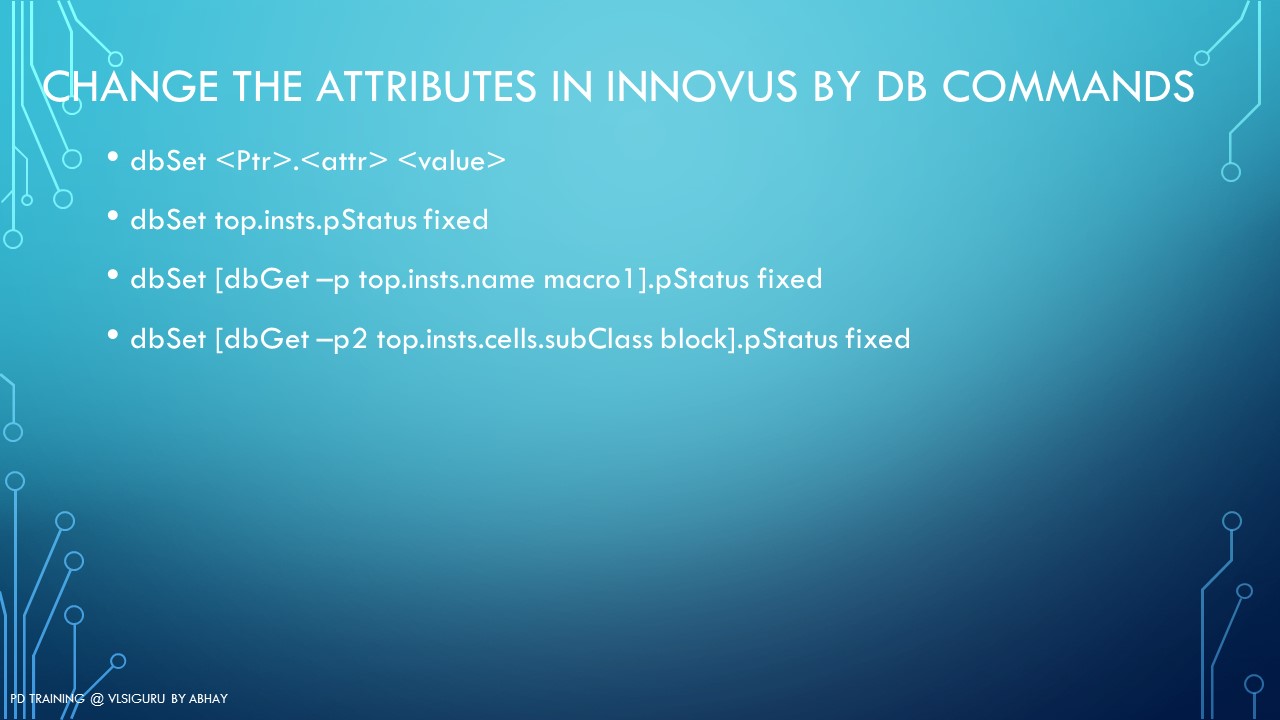 CHANGE THE ATTRIBUTES IN INNOVUS BY DB COMMANDS

• dbSet <Ptr>.<attr> <value>

• dbSet top.insts.pStatus fixed

• dbSet [dbGet –p top.insts.name macro1].pStatus fixed

• dbSet [dbGet –p2 top.insts.cells.subClass block].pStatus fixed

PD TRAINING @ VLSIGURU BY ABHAY